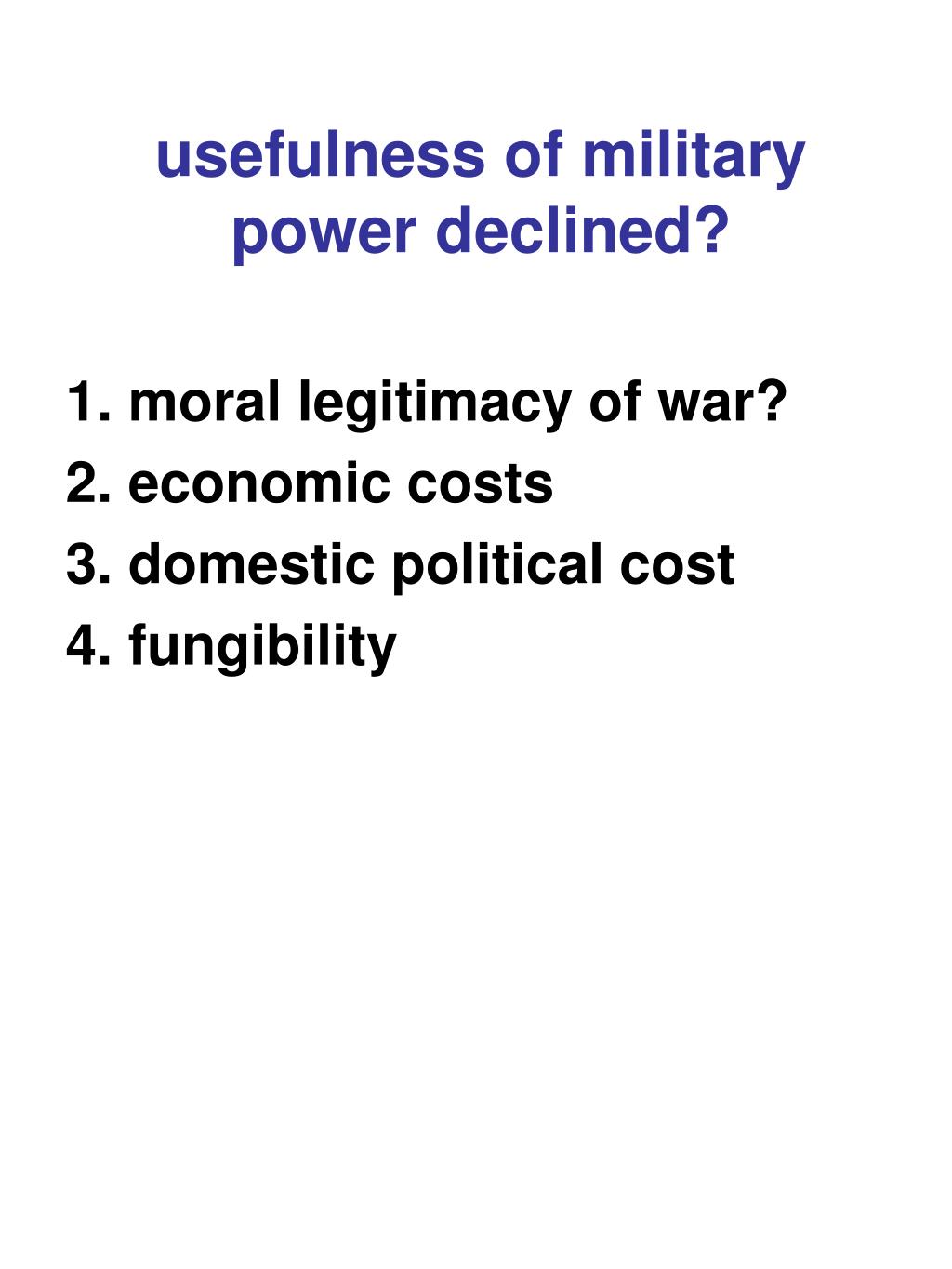 usefulness of military power declined?

1. moral legitimacy of war?
2. economic costs
3. domestic political cost
4. fungibility